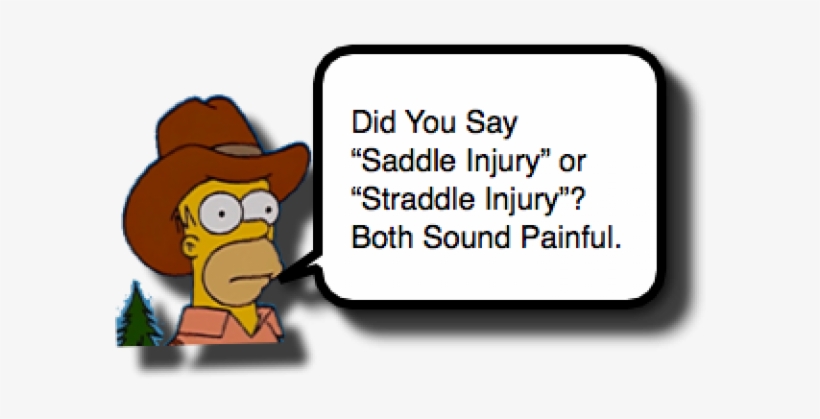 Did You Say “Saddle Injury” or “Straddle Injury”? Both Sound Painful.